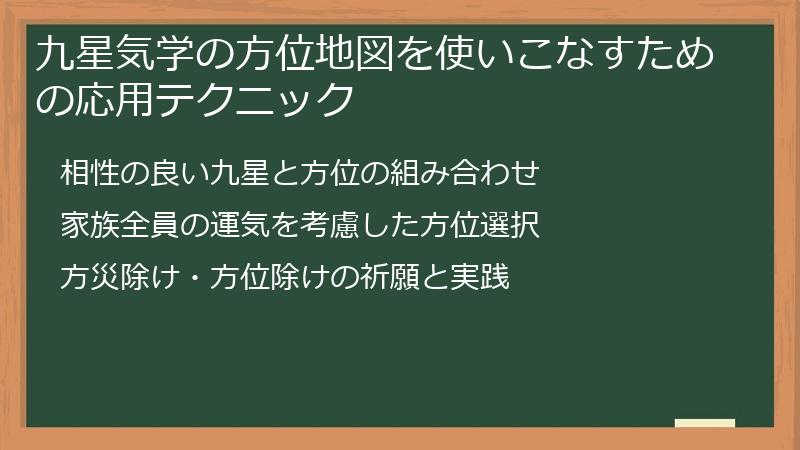 九星気学の方位地図を使いこなすための応用テクニック

相性の良い九星と方位の組み合わせ

家族全員の運気を考慮した方位選択

方災除け・方位除けの祈願と実践